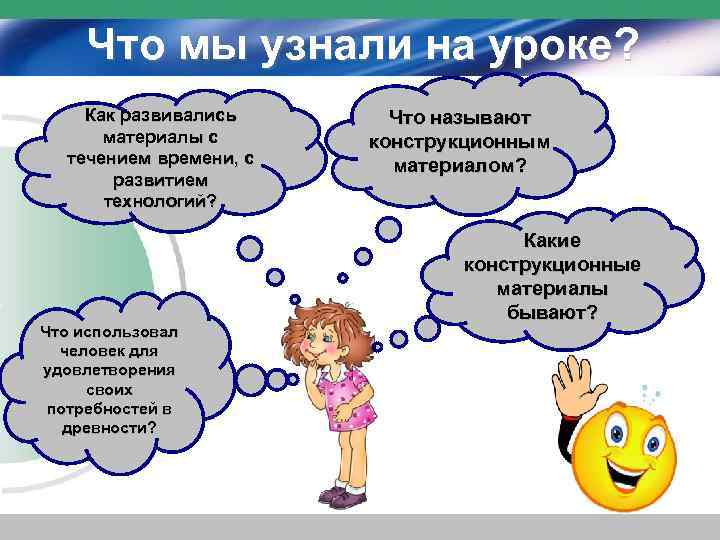 Что мы узнали на уроке?

Как развивались материалы с течением времени, с развитием технологий?

Что называют конструкционным материалом?

Какие конструкционные материалы бывают?

Что использовал человек для удовлетворения своих потребностей в древности?